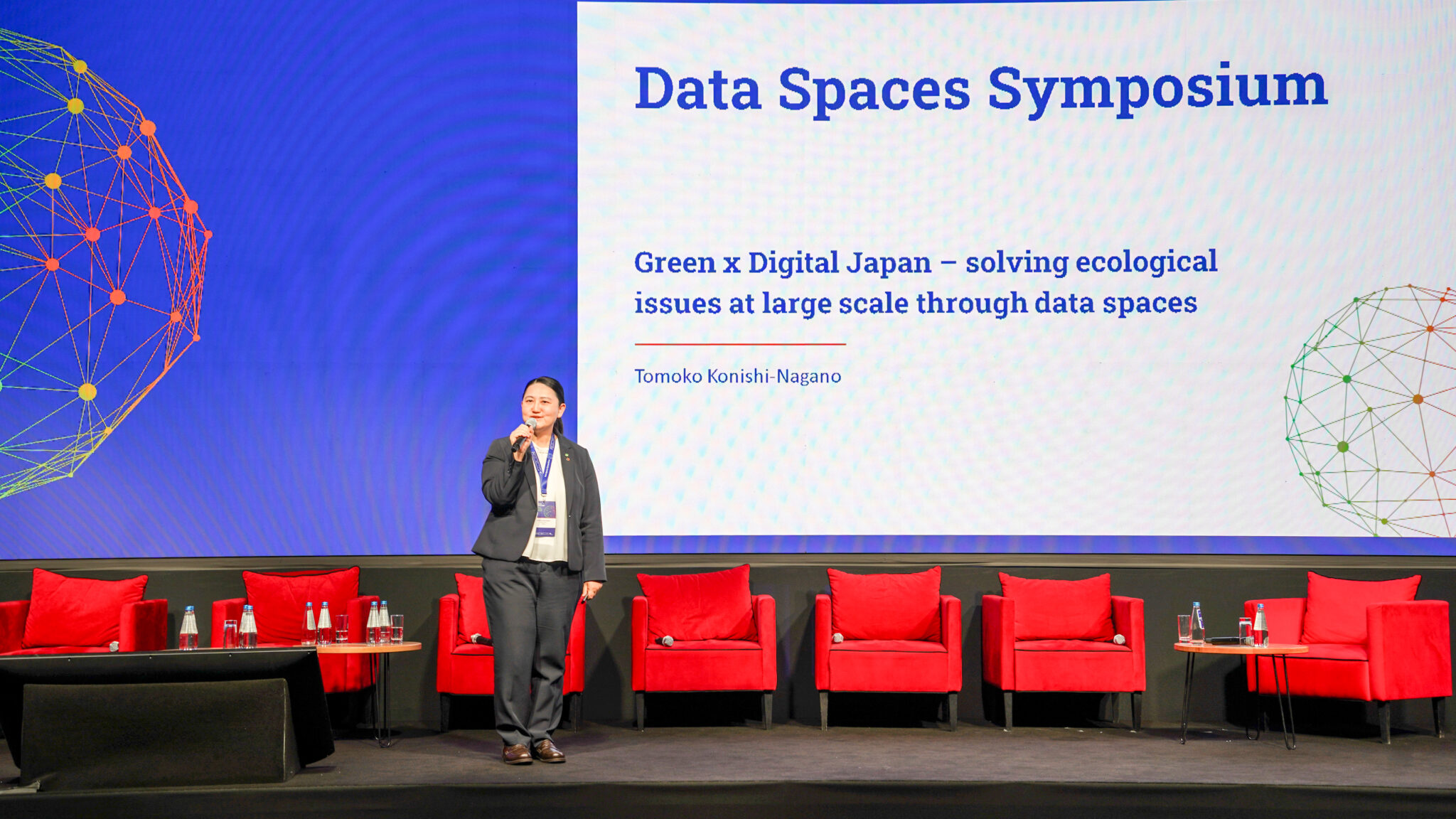 Data Spaces Symposium

Green x Digital Japan – solving ecological issues at large scale through data spaces

Tomoko Konishi-Nagano